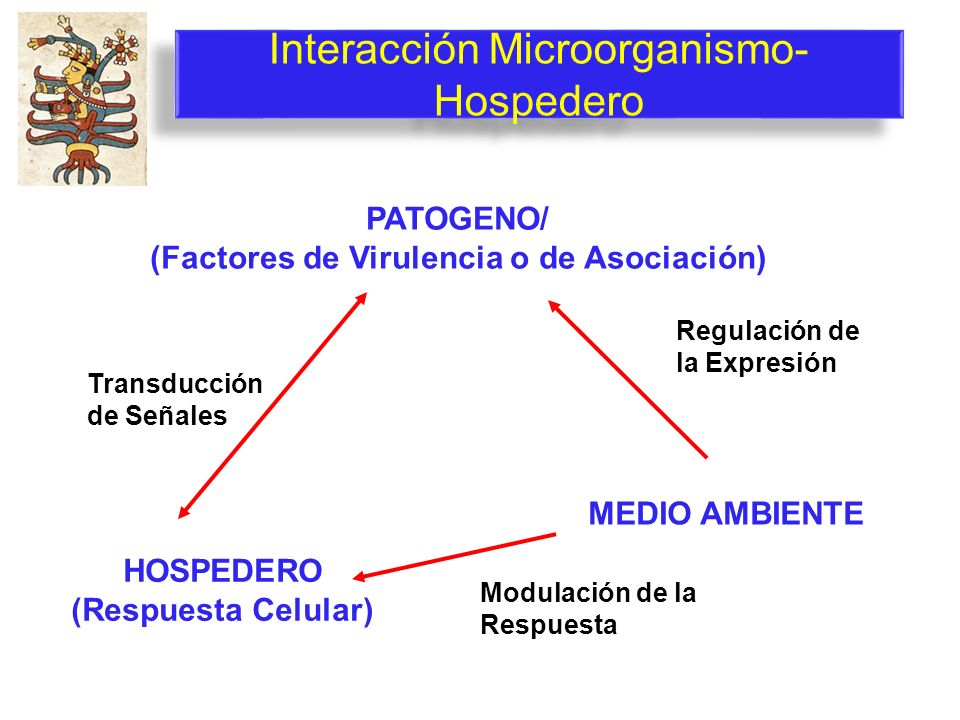 Interacción Microorganismo-Hospedero

PATOGENO/
(Factores de Virulencia o de Asociación)

Regulación de la Expresión

Transducción de Señales

MEDIO AMBIENTE

HOSPEDERO
(Respuesta Celular)

Modulación de la Respuesta